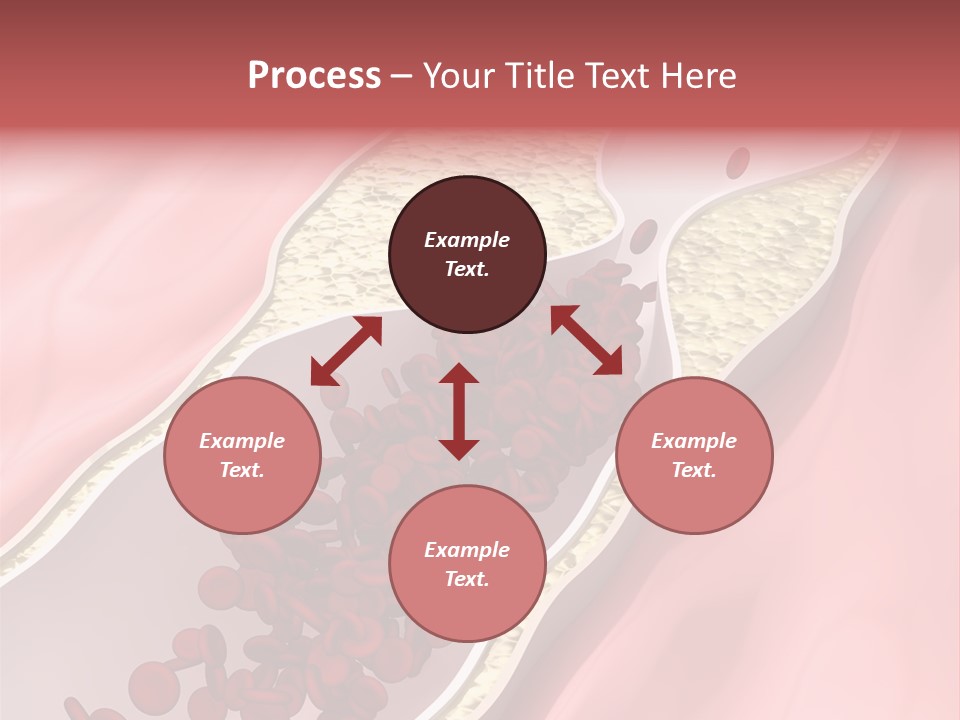 Process – Your Title Text Here

Example Text.

Example Text.

Example Text.

Example Text.